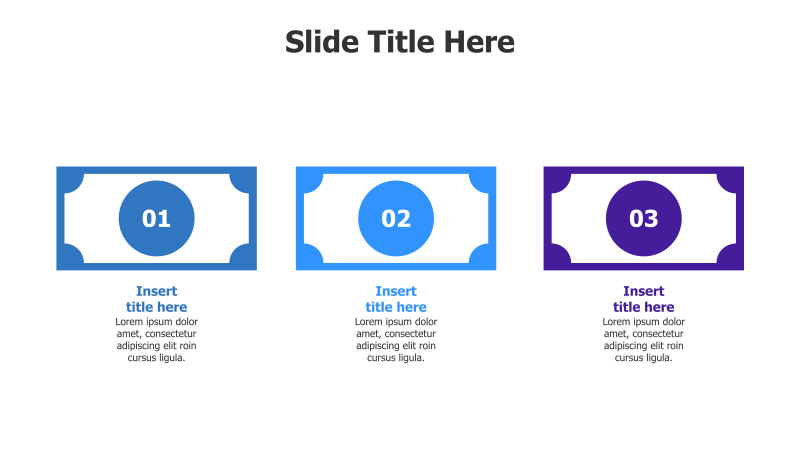 Slide Title Here

01

Insert title here

Lorem ipsum dolor amet, consectetur adipiscing elit roin cursus ligula.

02

Insert title here

Lorem ipsum dolor amet, consectetur adipiscing elit roin cursus ligula.

03

Insert title here

Lorem ipsum dolor amet, consectetur adipiscing elit roin cursus ligula.